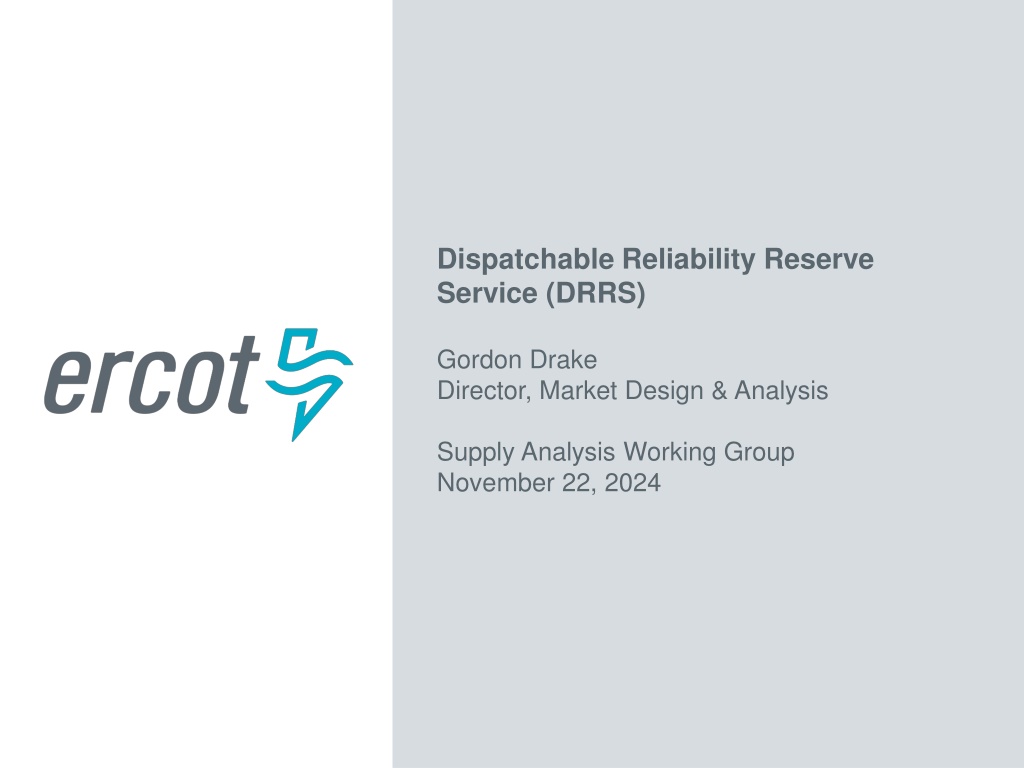 ercot

Dispatchable Reliability Reserve Service (DRRS)

Gordon Drake
Director, Market Design & Analysis

Supply Analysis Working Group
November 22, 2024